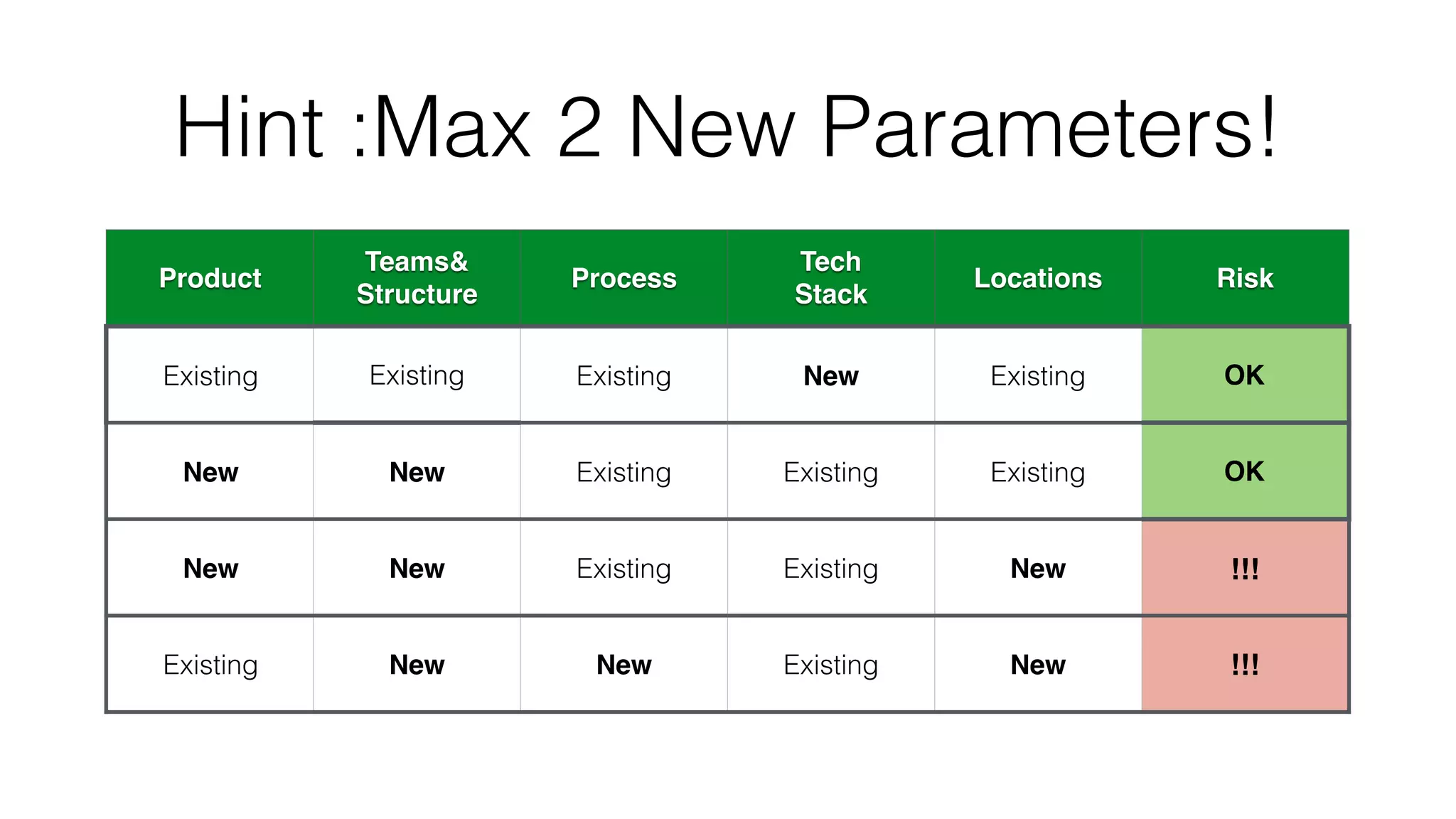 Hint :Max 2 New Parameters!

| Product | Teams& Structure | Process | Tech Stack | Locations | Risk |
|---|---|---|---|---|---|
| Existing | Existing | Existing | New | Existing | OK |
| New | New | Existing | Existing | Existing | OK |
| New | New | Existing | Existing | New | !!! |
| Existing | New | New | Existing | New | !!! |